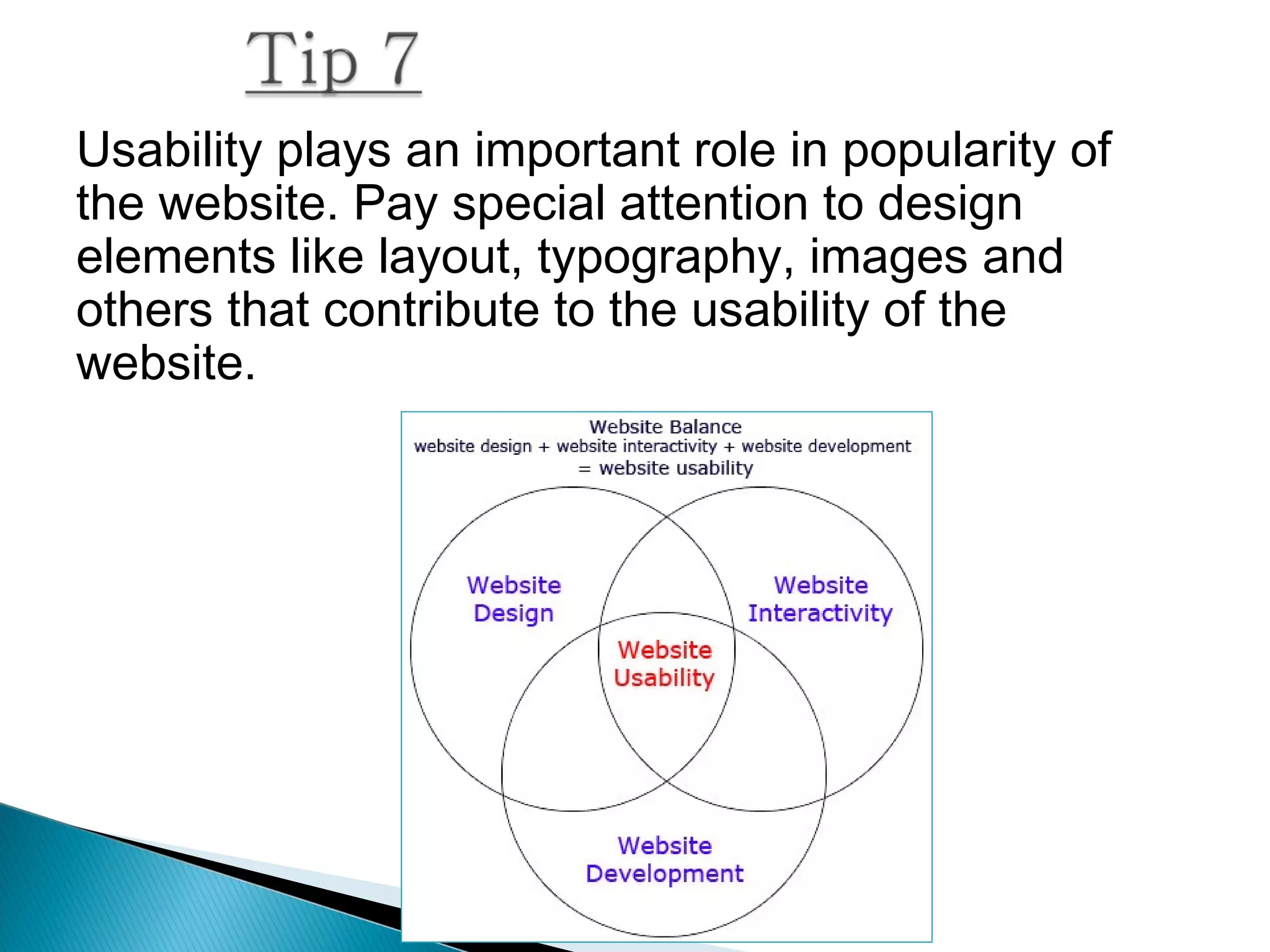 Tip 7

Usability plays an important role in popularity of the website. Pay special attention to design elements like layout, typography, images and others that contribute to the usability of the website.

Website Balance
website design + website interactivity + website development = website usability

Website Design

Website Interactivity

Website Usability

Website Development